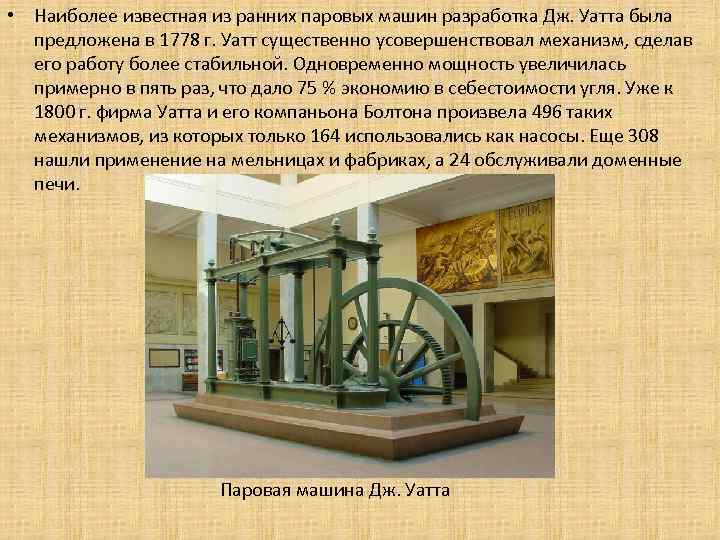 • Наиболее известная из ранних паровых машин разработка Дж. Уатта была предложена в 1778 г. Уатт существенно усовершенствовал механизм, сделав его работу более стабильной. Одновременно мощность увеличилась примерно в пять раз, что дало 75 % экономию в себестоимости угля. Уже к 1800 г. фирма Уатта и его компаньона Болтона произвела 496 таких механизмов, из которых только 164 использовались как насосы. Еще 308 нашли применение на мельницах и фабриках, а 24 обслуживали доменные печи.

Паровая машина Дж. Уатта